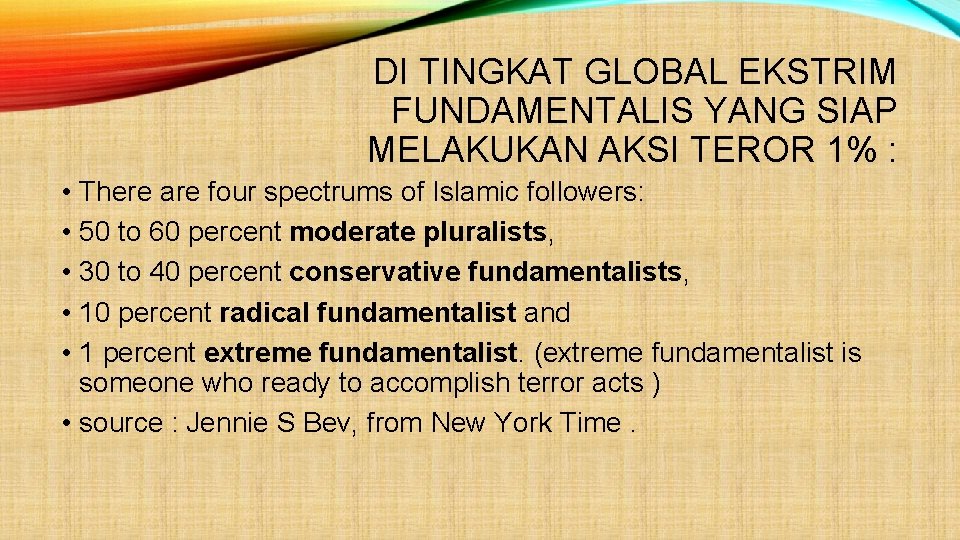 DI TINGKAT GLOBAL EKSTRIM FUNDAMENTALIS YANG SIAP MELAKUKAN AKSI TEROR 1% :

• There are four spectrums of Islamic followers:
• 50 to 60 percent moderate pluralists,
• 30 to 40 percent conservative fundamentalists,
• 10 percent radical fundamentalist and
• 1 percent extreme fundamentalist. (extreme fundamentalist is someone who ready to accomplish terror acts )
• source : Jennie S Bev, from New York Time .